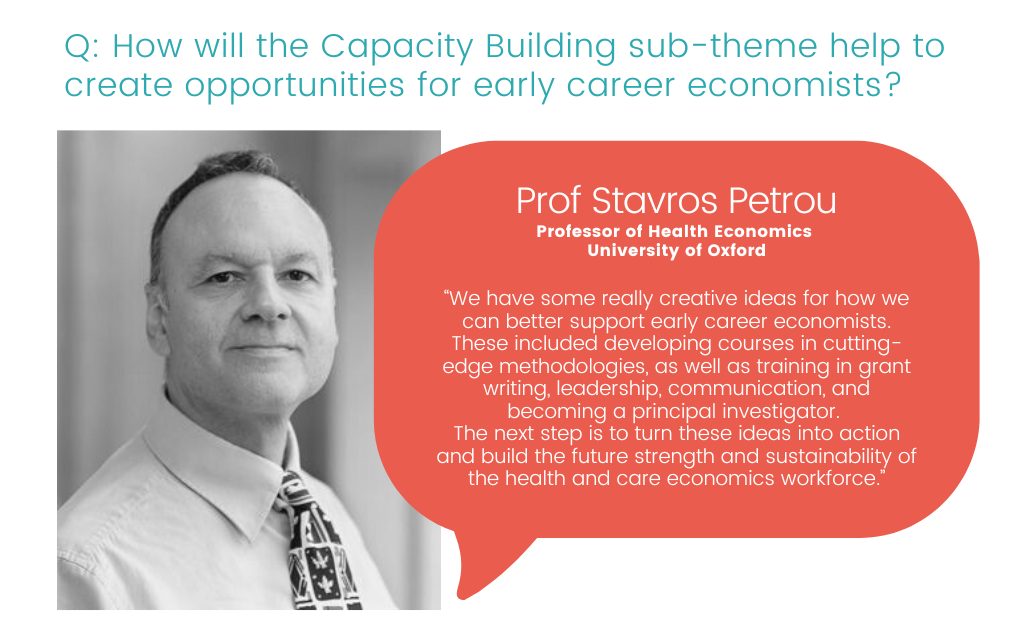 Q: How will the Capacity Building sub-theme help to create opportunities for early career economists?

Prof Stavros Petrou
Professor of Health Economics
University of Oxford

"We have some really creative ideas for how we can better support early career economists. These included developing courses in cutting-edge methodologies, as well as training in grant writing, leadership, communication, and becoming a principal investigator.
The next step is to turn these ideas into action and build the future strength and sustainability of the health and care economics workforce."